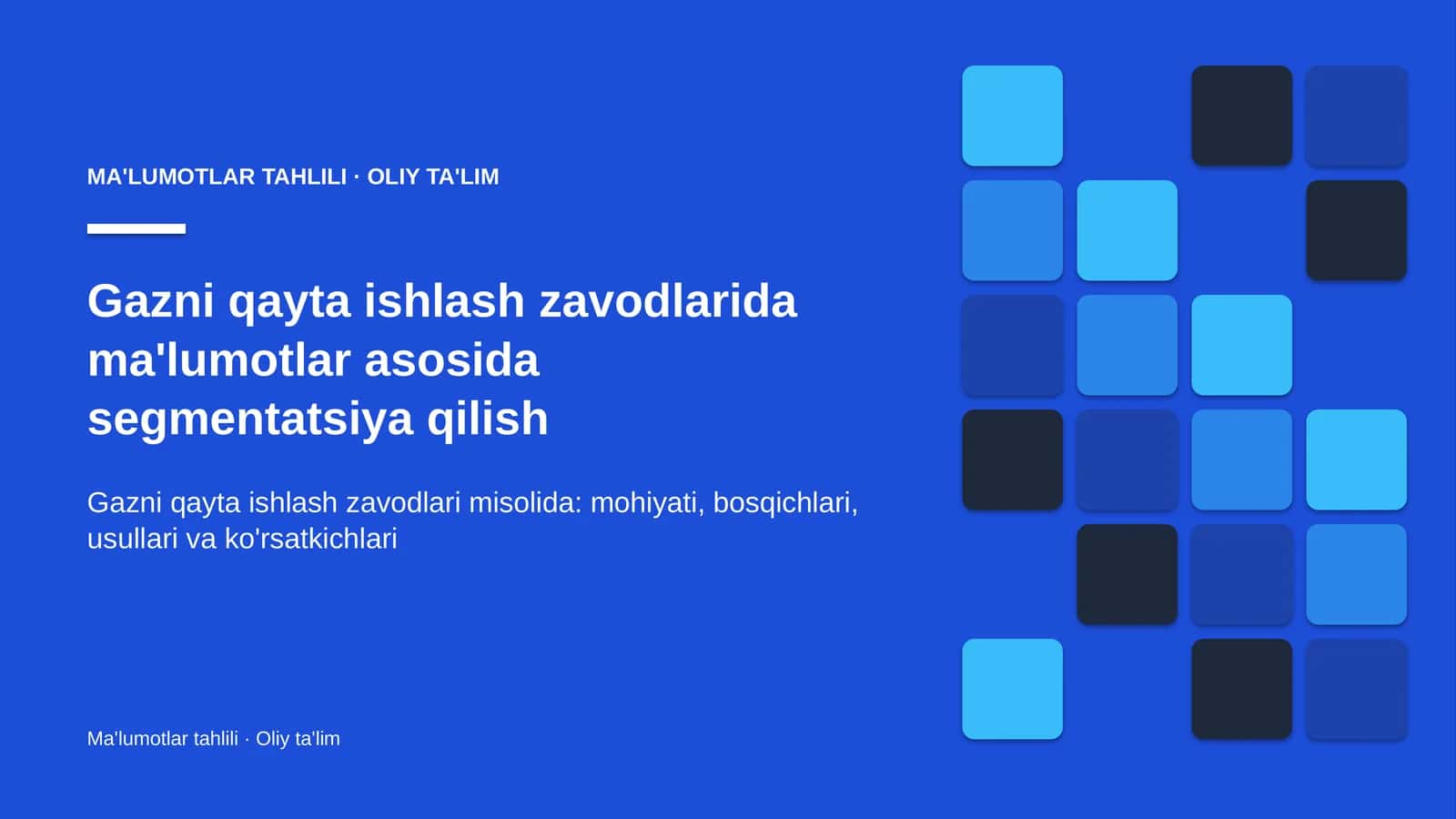 MA'LUMOTLAR TAHLILI · OLIY TA'LIM

Gazni qayta ishlash zavodlarida ma'lumotlar asosida segmentatsiya qilish

Gazni qayta ishlash zavodlari misolida: mohiyati, bosqichlari, usullari va ko'rsatkichlari

Ma'lumotlar tahlili · Oliy ta'lim